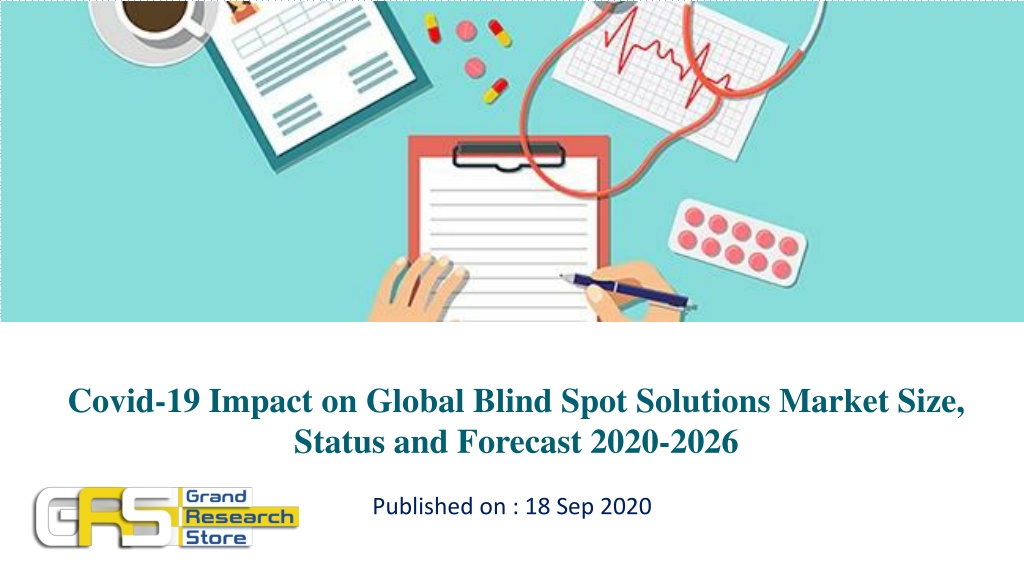 Covid-19 Impact on Global Blind Spot Solutions Market Size, Status and Forecast 2020-2026

GRS Grand Research Store

Published on : 18 Sep 2020